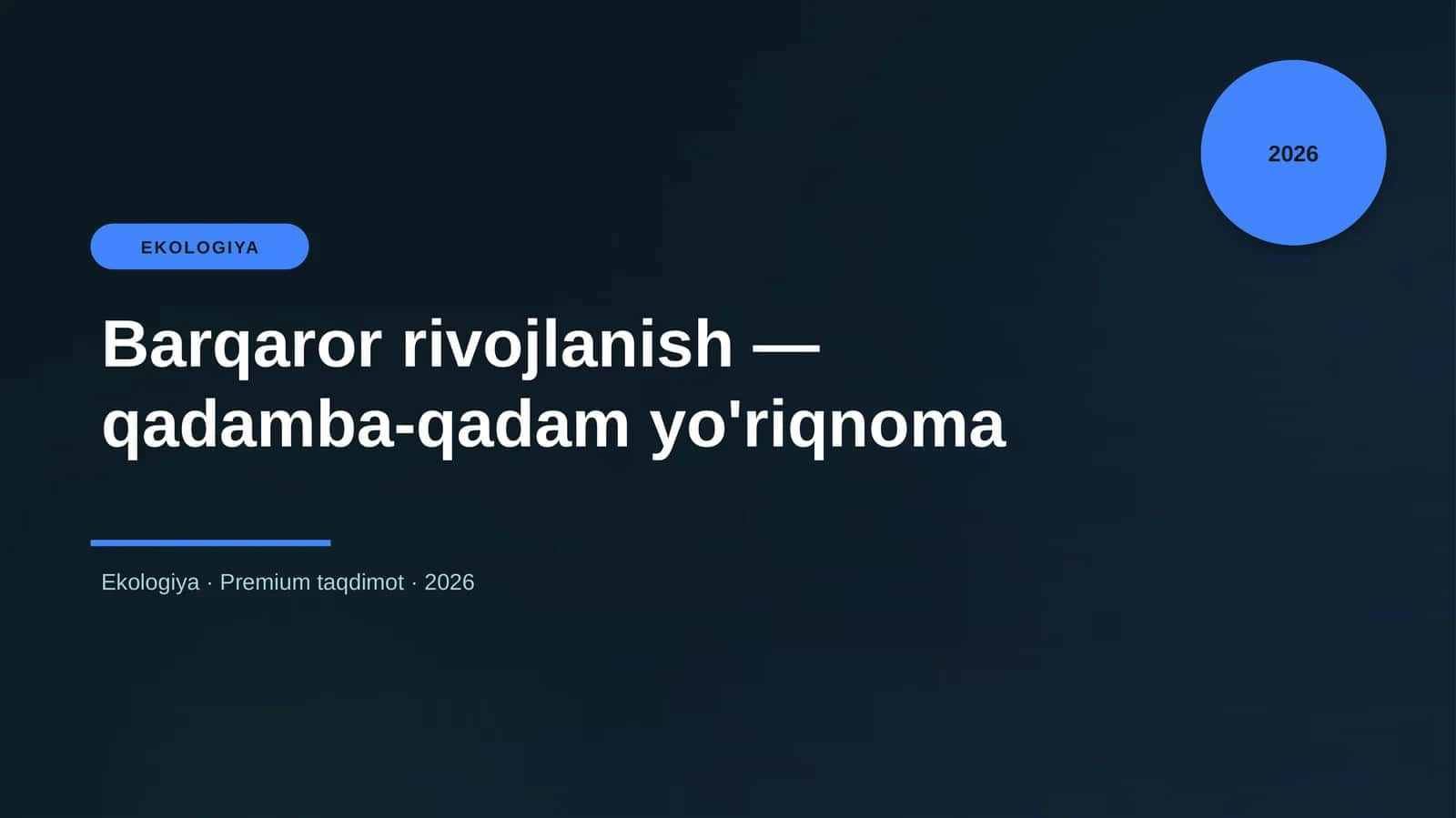 2026

EKOLOGIYA

Barqaror rivojlanish — qadamba-qadam yo'riqnoma

Ekologiya · Premium taqdimot · 2026